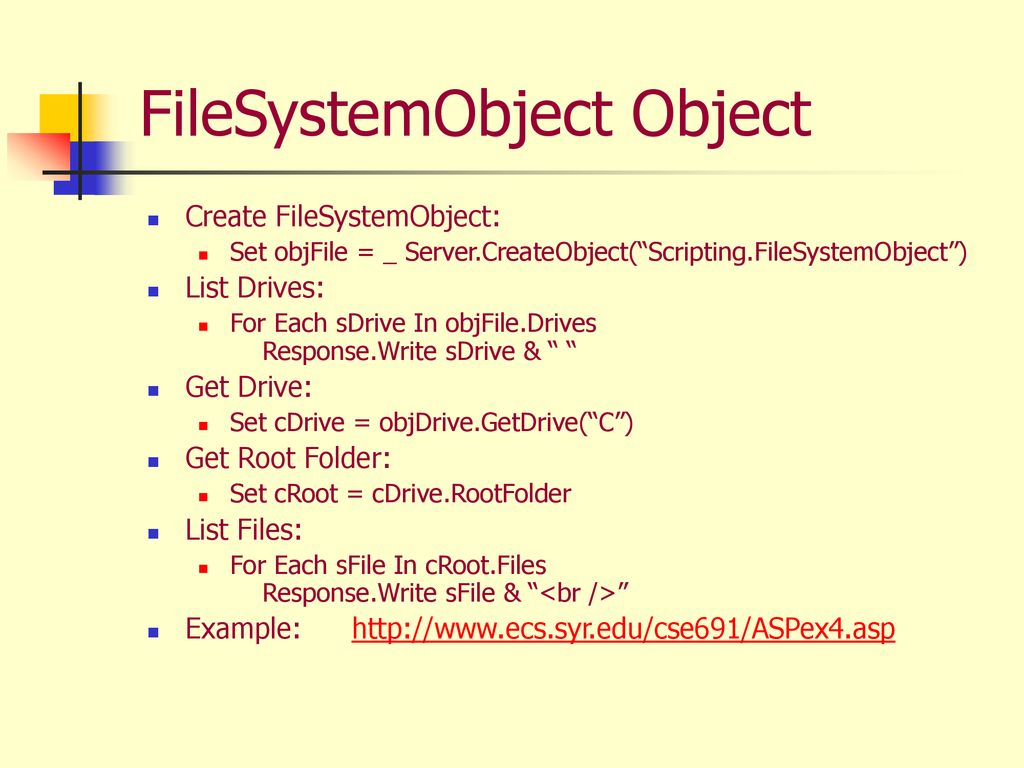 FileSystemObject Object

Create FileSystemObject:

Set objFile = _ Server.CreateObject(“Scripting.FileSystemObject”)

List Drives:

For Each sDrive In objFile.Drives
Response.Write sDrive & “ “

Get Drive:

Set cDrive = objDrive.GetDrive(“C”)

Get Root Folder:

Set cRoot = cDrive.RootFolder

List Files:

For Each sFile In cRoot.Files
Response.Write sFile & “<br />”

Example: http://www.ecs.syr.edu/cse691/ASPex4.asp